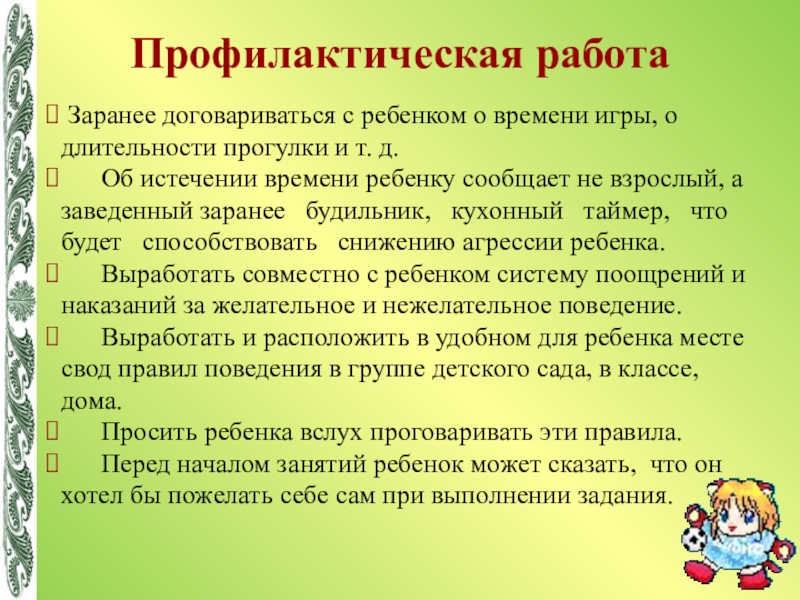 Профилактическая работа

Заранее договариваться с ребенком о времени игры, о длительности прогулки и т. д.

Об истечении времени ребенку сообщает не взрослый, а заведенный заранее будильник, кухонный таймер, что будет способствовать снижению агрессии ребенка.

Выработать совместно с ребенком систему поощрений и наказаний за желательное и нежелательное поведение.

Выработать и расположить в удобном для ребенка месте свод правил поведения в группе детского сада, в классе, дома.

Просить ребенка вслух проговаривать эти правила.

Перед началом занятий ребенок может сказать, что он хотел бы пожелать себе сам при выполнении задания.